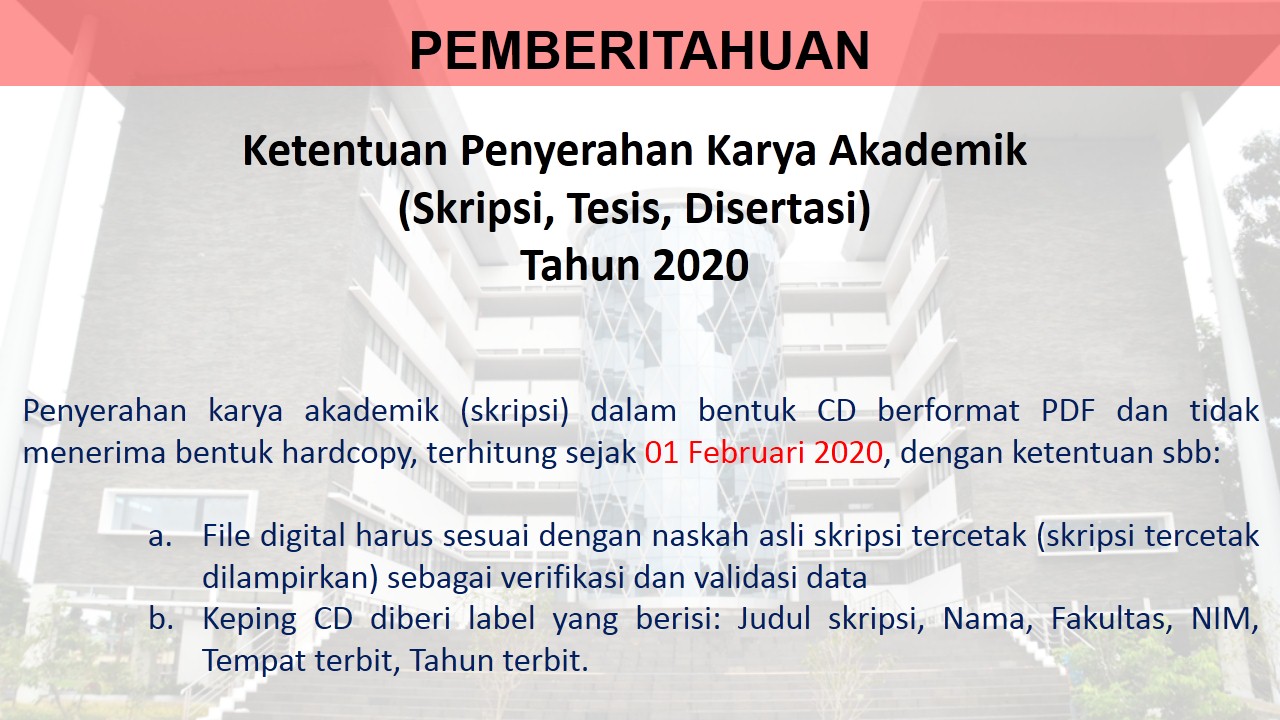 PEMBERITAHUAN

Ketentuan Penyerahan Karya Akademik
(Skripsi, Tesis, Disertasi)
Tahun 2020

Penyerahan karya akademik (skripsi) dalam bentuk CD berformat PDF dan tidak menerima bentuk hardcopy, terhitung sejak 01 Februari 2020, dengan ketentuan sbb:

a. File digital harus sesuai dengan naskah asli skripsi tercetak (skripsi tercetak dilampirkan) sebagai verifikasi dan validasi data
b. Keping CD diberi label yang berisi: Judul skripsi, Nama, Fakultas, NIM, Tempat terbit, Tahun terbit.